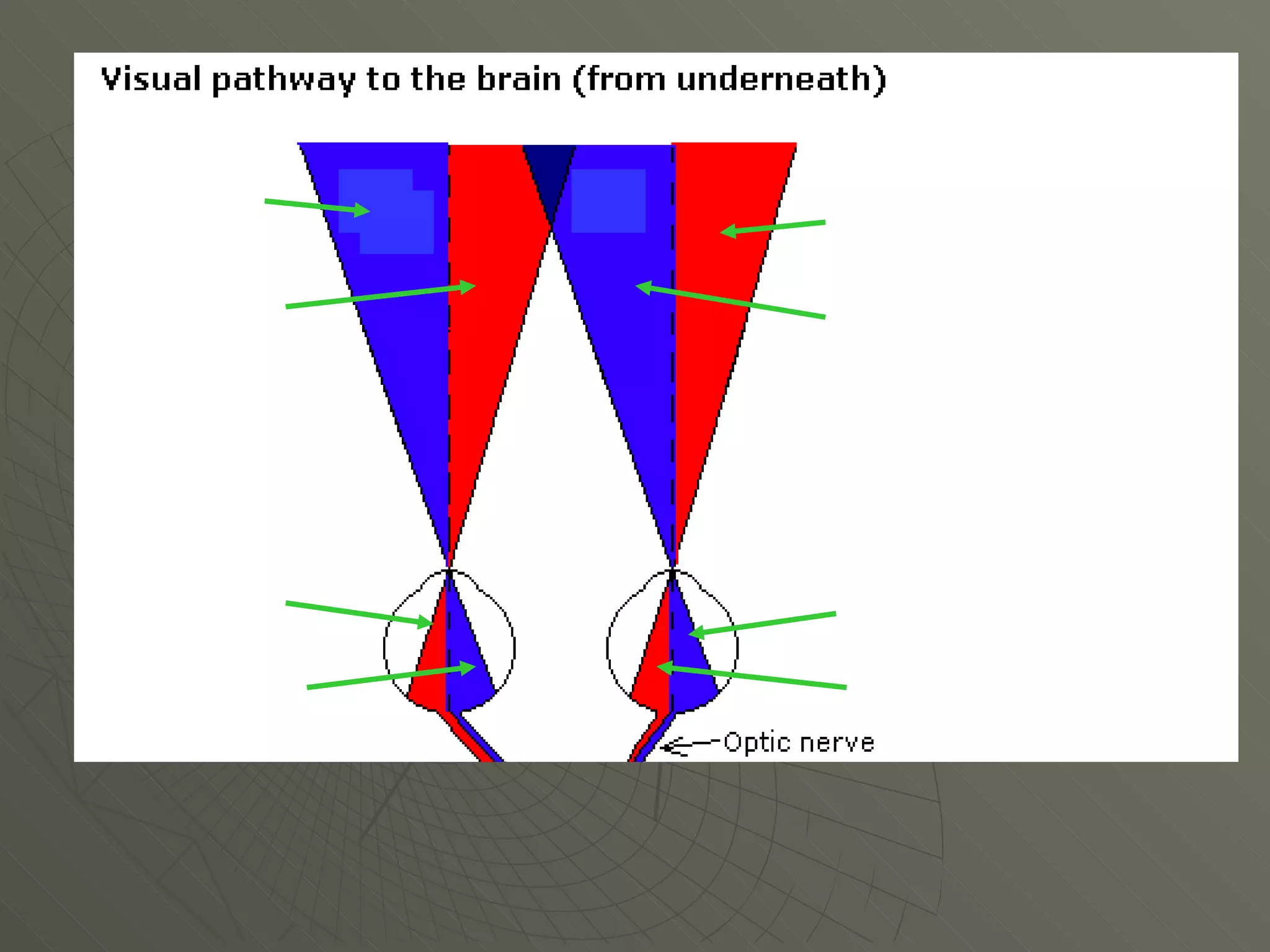 Visual pathway to the brain (from underneath)

Optic nerve